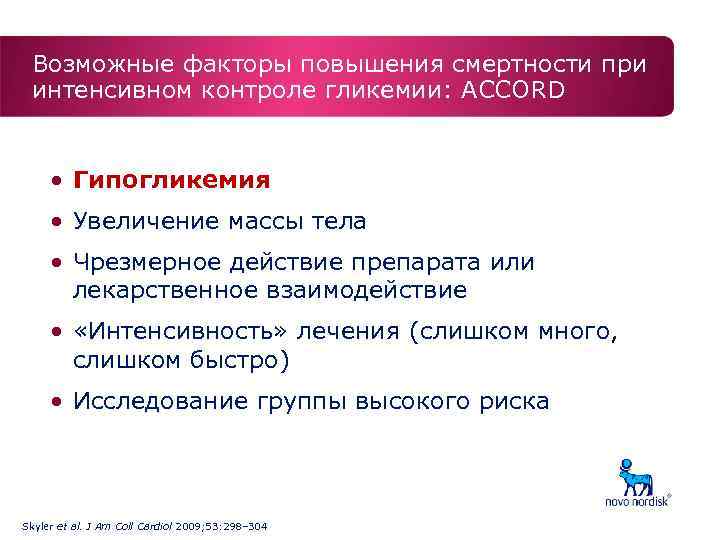 Возможные факторы повышения смертности при интенсивном контроле гликемии: ACCORD

• Гипогликемия
• Увеличение массы тела
• Чрезмерное действие препарата или лекарственное взаимодействие
• «Интенсивность» лечения (слишком много, слишком быстро)
• Исследование группы высокого риска

novo nordisk®

Skyler et al. J Am Coll Cardiol 2009;53:298–304